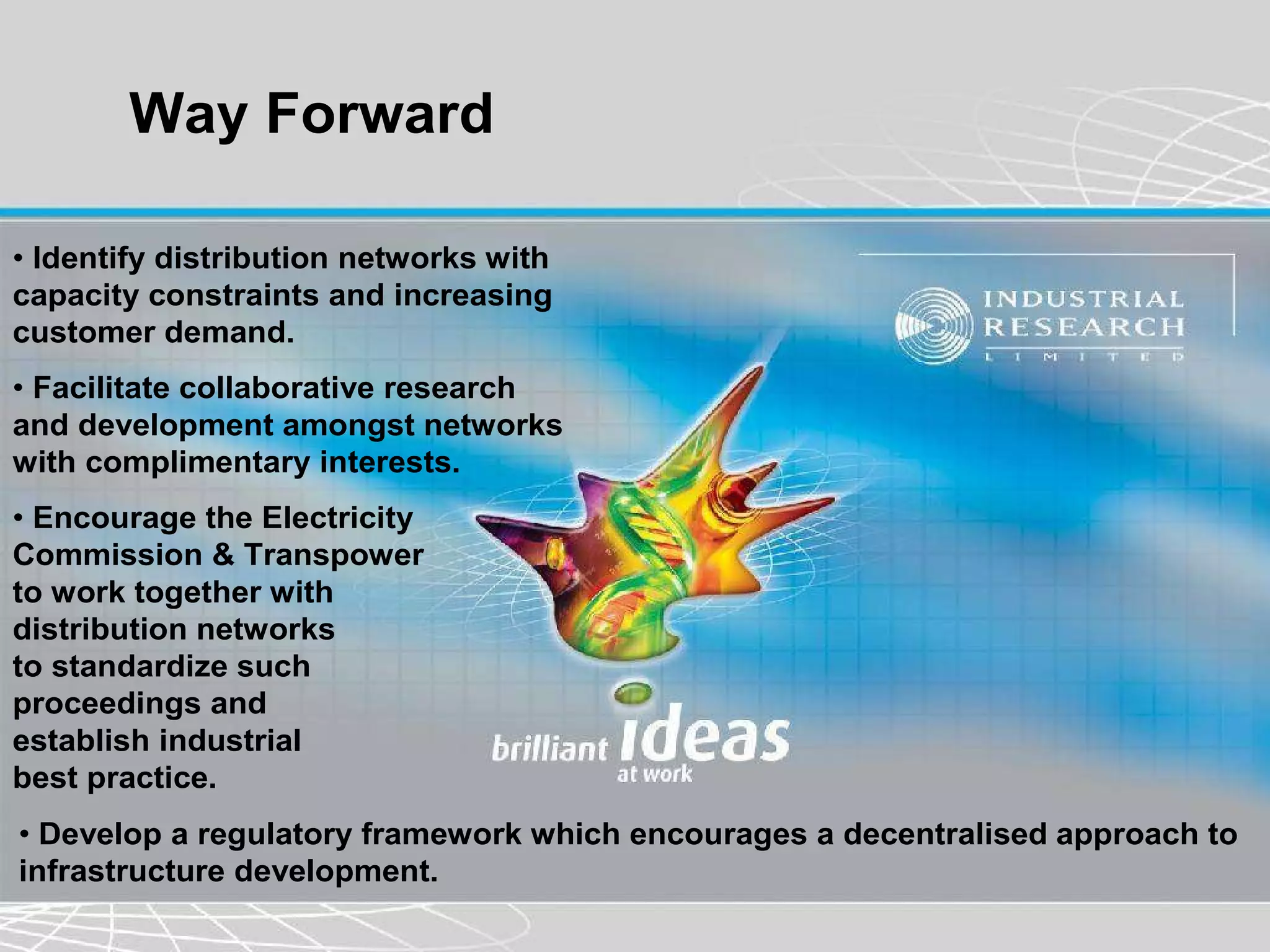 Way Forward

• Identify distribution networks with capacity constraints and increasing customer demand.

• Facilitate collaborative research and development amongst networks with complimentary interests.

• Encourage the Electricity Commission & Transpower to work together with distribution networks to standardize such proceedings and establish industrial best practice.

INDUSTRIAL RESEARCH LIMITED

brilliant ideas at work

• Develop a regulatory framework which encourages a decentralised approach to infrastructure development.